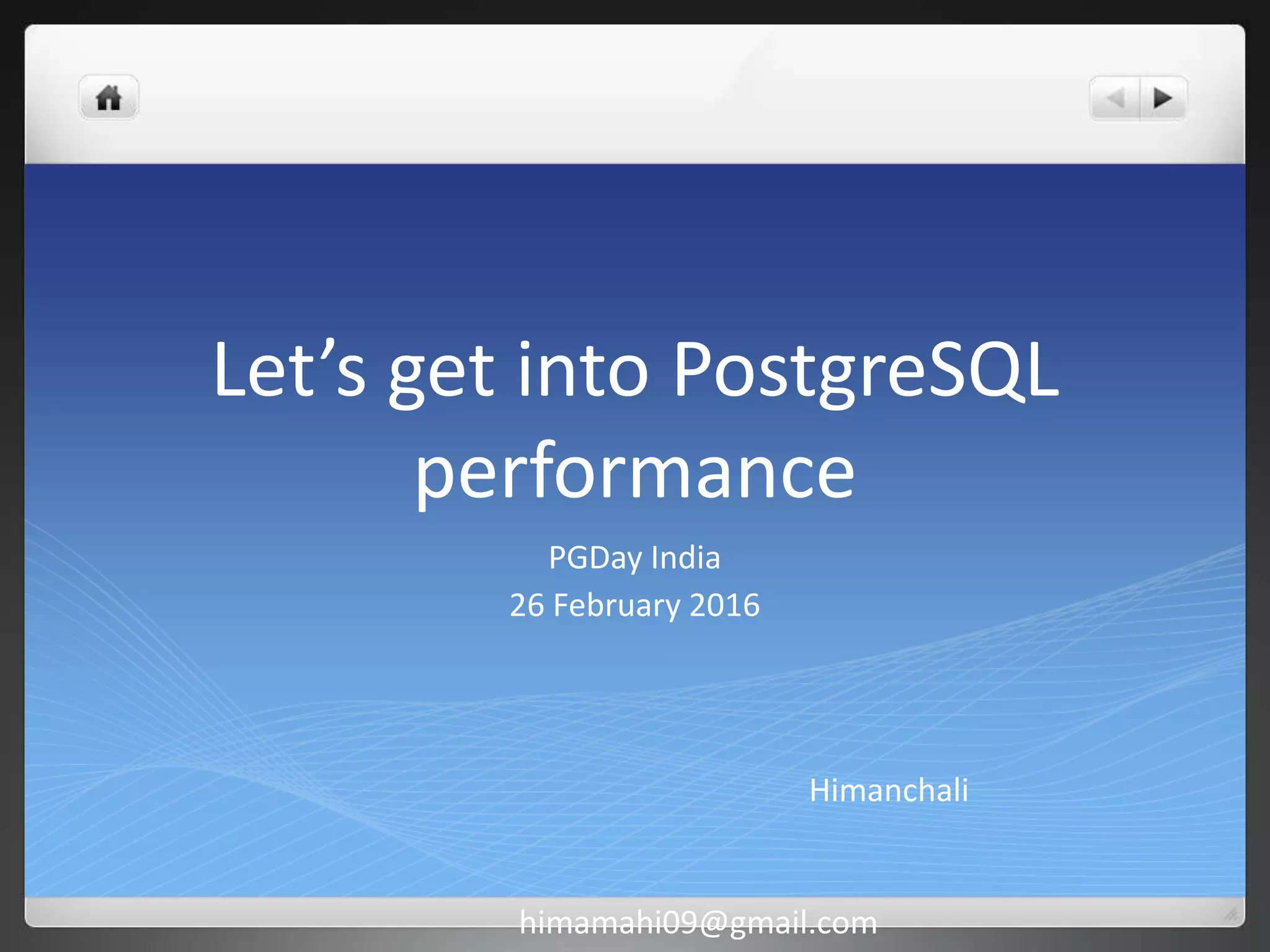 Let’s get into PostgreSQL performance

PGDay India
26 February 2016

Himanchali

himamahi09@gmail.com